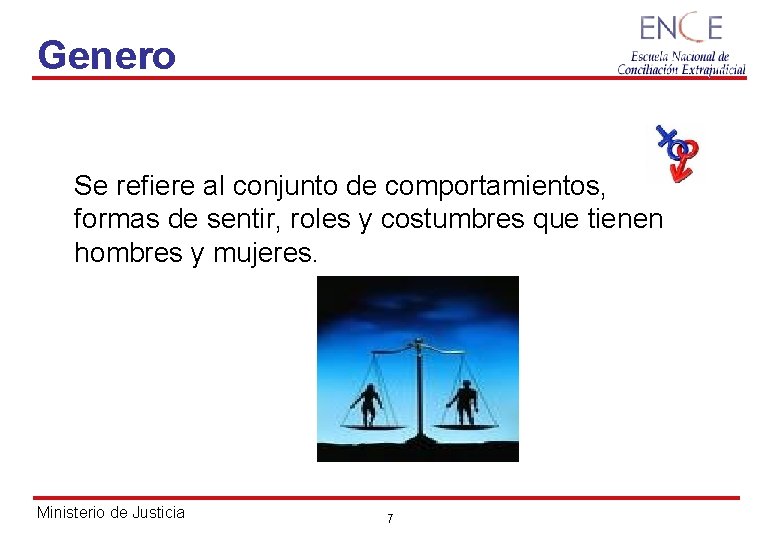 Genero

ENCE
Escuela Nacional de Conciliación Extrajudicial

Se refiere al conjunto de comportamientos, formas de sentir, roles y costumbres que tienen hombres y mujeres.

Ministerio de Justicia

7